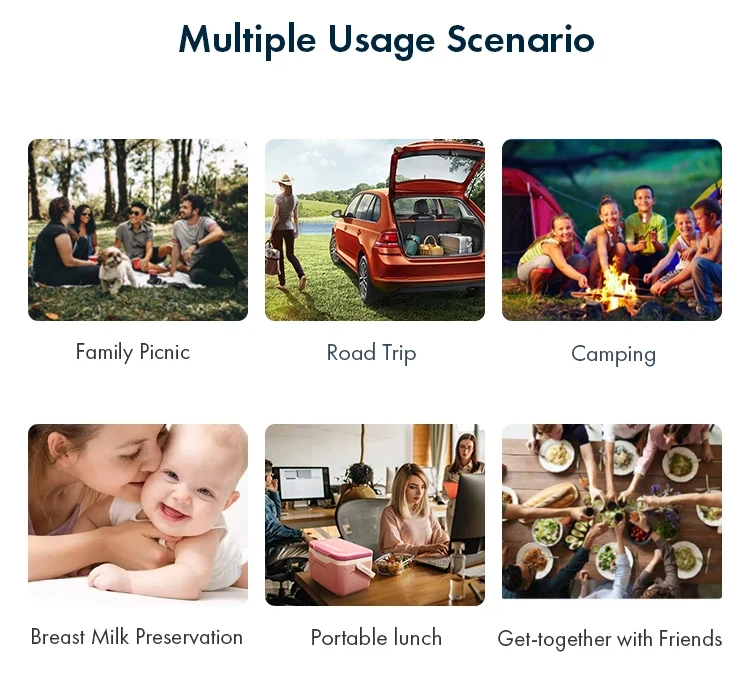 Multiple Usage Scenario

Family Picnic

Road Trip

Camping

Breast Milk Preservation

Portable lunch

Get-together with Friends